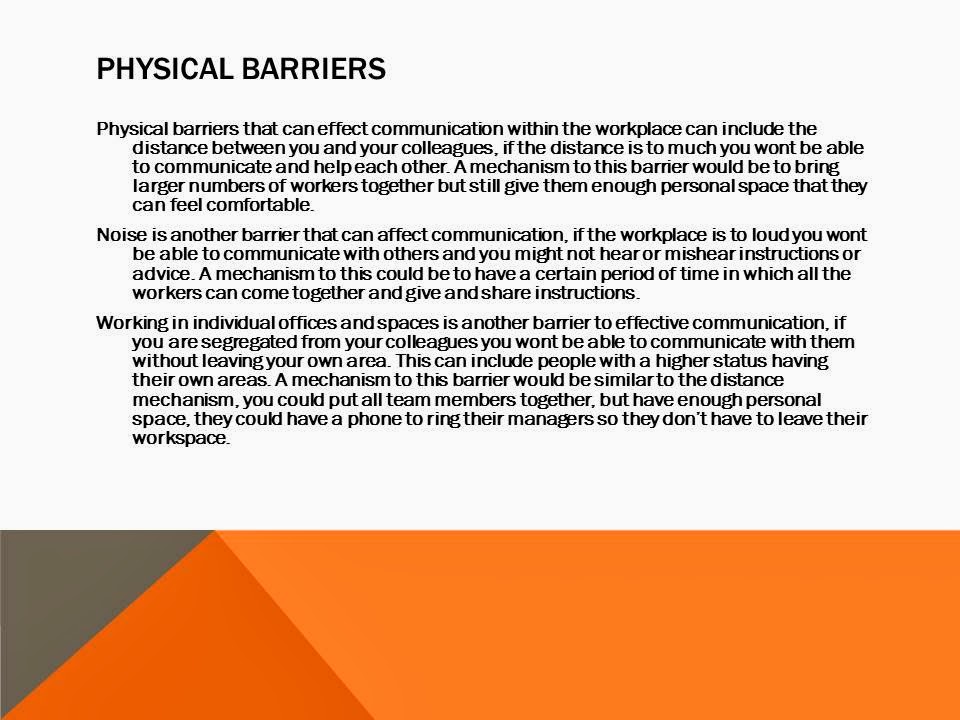 PHYSICAL BARRIERS

Physical barriers that can effect communication within the workplace can include the distance between you and your colleagues, if the distance is to much you wont be able to communicate and help each other. A mechanism to this barrier would be to bring larger numbers of workers together but still give them enough personal space that they can feel comfortable.

Noise is another barrier that can affect communication, if the workplace is to loud you wont be able to communicate with others and you might not hear or mishear instructions or advice. A mechanism to this could be to have a certain period of time in which all the workers can come together and give and share instructions.

Working in individual offices and spaces is another barrier to effective communication, if you are segregated from your colleagues you wont be able to communicate with them without leaving your own area. This can include people with a higher status having their own areas. A mechanism to this barrier would be similar to the distance mechanism, you could put all team members together, but have enough personal space, they could have a phone to ring their managers so they don't have to leave their workspace.